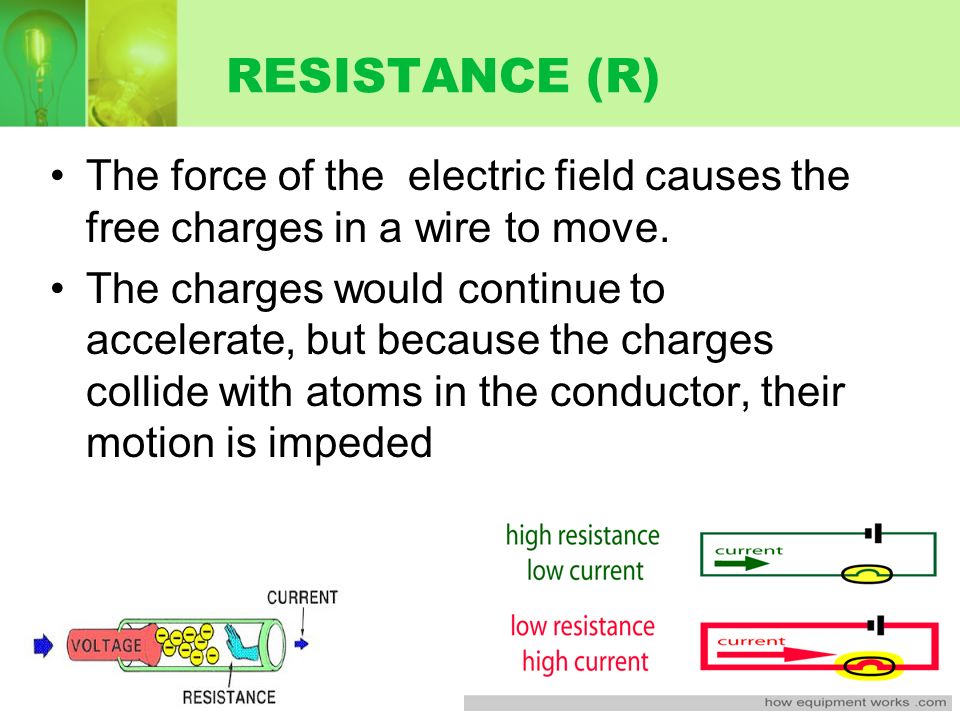 RESISTANCE (R)

• The force of the electric field causes the free charges in a wire to move.

• The charges would continue to accelerate, but because the charges collide with atoms in the conductor, their motion is impeded

CURRENT

VOLTAGE

RESISTANCE

high resistance
low current

current

low resistance
high current

current

how equipment works .com